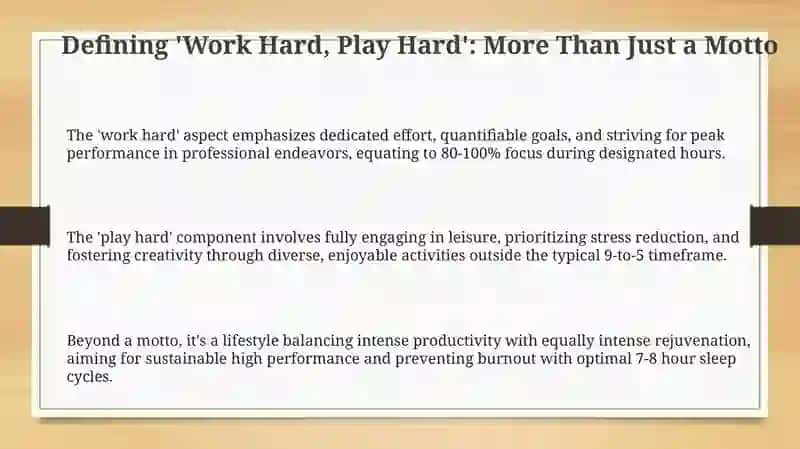 Defining 'Work Hard, Play Hard': More Than Just a Motto

The 'work hard' aspect emphasizes dedicated effort, quantifiable goals, and striving for peak performance in professional endeavors, equating to 80-100% focus during designated hours.

The 'play hard' component involves fully engaging in leisure, prioritizing stress reduction, and fostering creativity through diverse, enjoyable activities outside the typical 9-to-5 timeframe.

Beyond a motto, it's a lifestyle balancing intense productivity with equally intense rejuvenation, aiming for sustainable high performance and preventing burnout with optimal 7-8 hour sleep cycles.